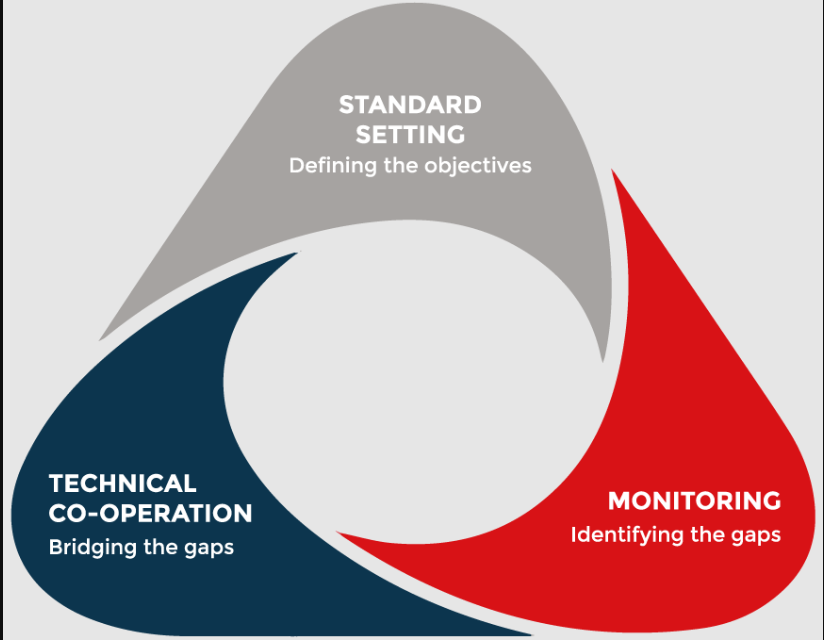 STANDARD SETTING
Defining the objectives

MONITORING
Identifying the gaps

TECHNICAL CO-OPERATION
Bridging the gaps